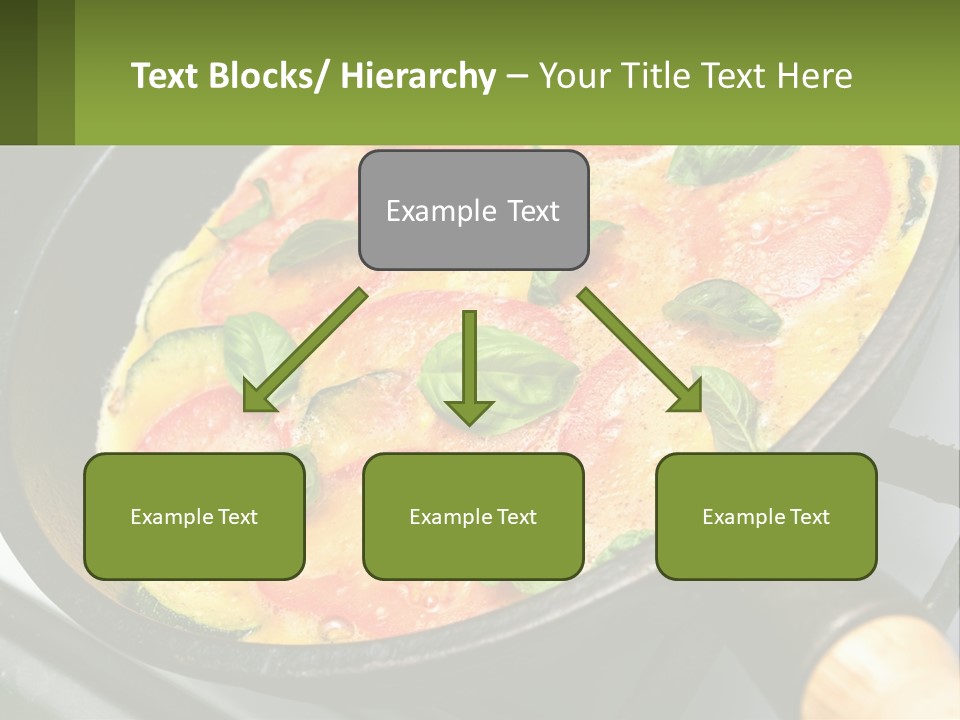 Text Blocks/ Hierarchy – Your Title Text Here

Example Text

Example Text

Example Text

Example Text